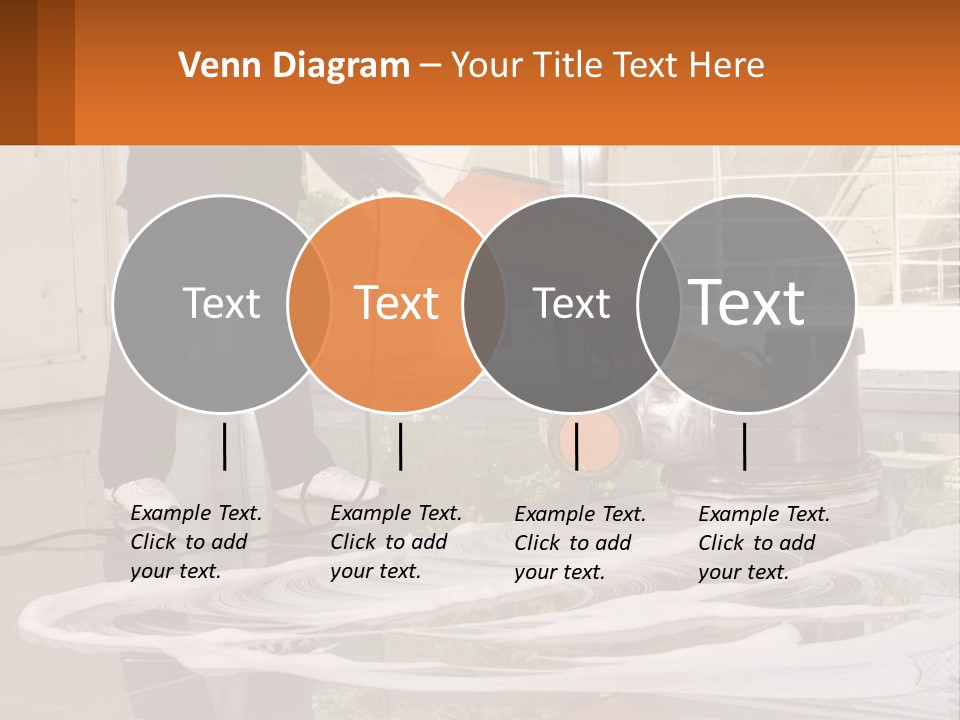 Venn Diagram – Your Title Text Here

Text

Text

Text

Text

Example Text. Click to add your text.

Example Text. Click to add your text.

Example Text. Click to add your text.

Example Text. Click to add your text.